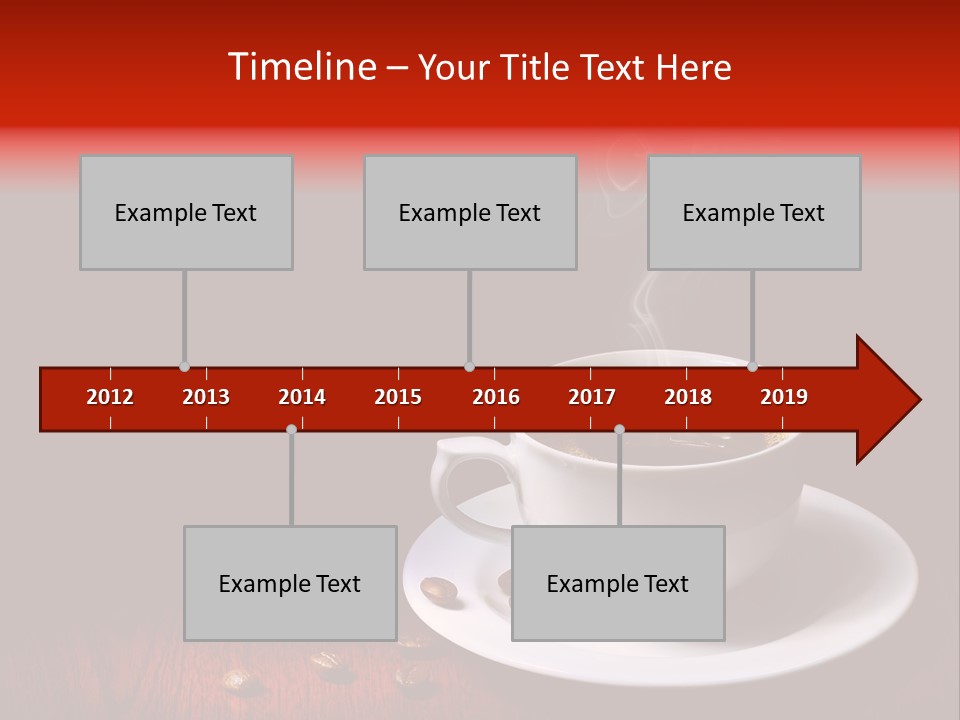 Timeline – Your Title Text Here

Example Text

Example Text

Example Text

2012
2013
2014
2015
2016
2017
2018
2019

Example Text

Example Text